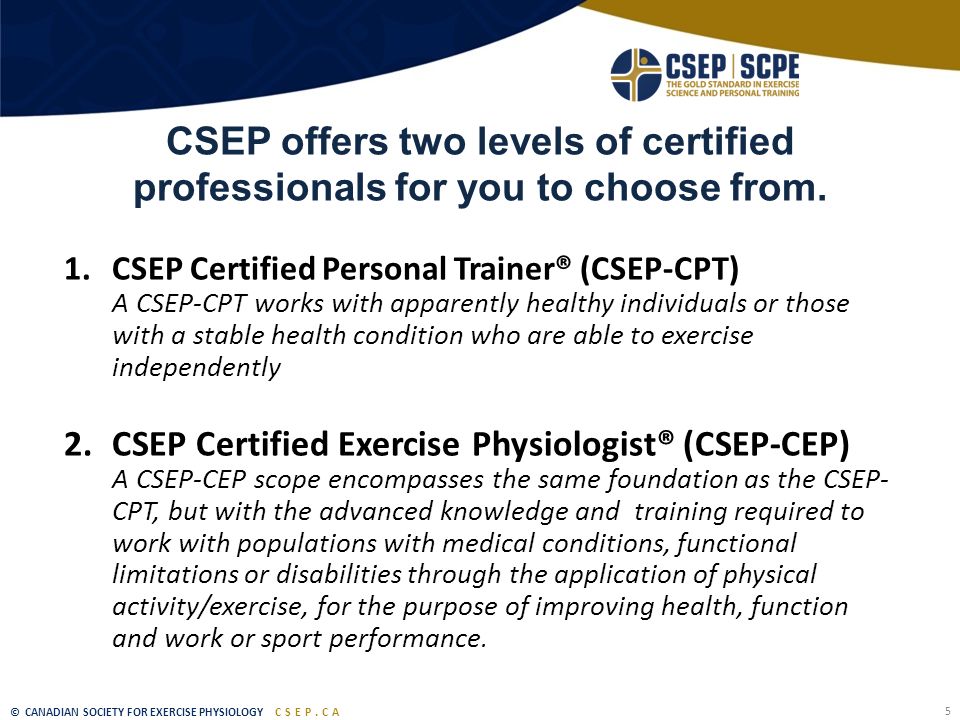 CSEP | SCPE
THE GOLD STANDARD IN EXERCISE SCIENCE AND PERSONAL TRAINING

CSEP offers two levels of certified professionals for you to choose from.

1. CSEP Certified Personal Trainer® (CSEP-CPT)
A CSEP-CPT works with apparently healthy individuals or those with a stable health condition who are able to exercise independently

2. CSEP Certified Exercise Physiologist® (CSEP-CEP)
A CSEP-CEP scope encompasses the same foundation as the CSEP-CPT, but with the advanced knowledge and training required to work with populations with medical conditions, functional limitations or disabilities through the application of physical activity/exercise, for the purpose of improving health, function and work or sport performance.

© CANADIAN SOCIETY FOR EXERCISE PHYSIOLOGY CSEP.CA

5